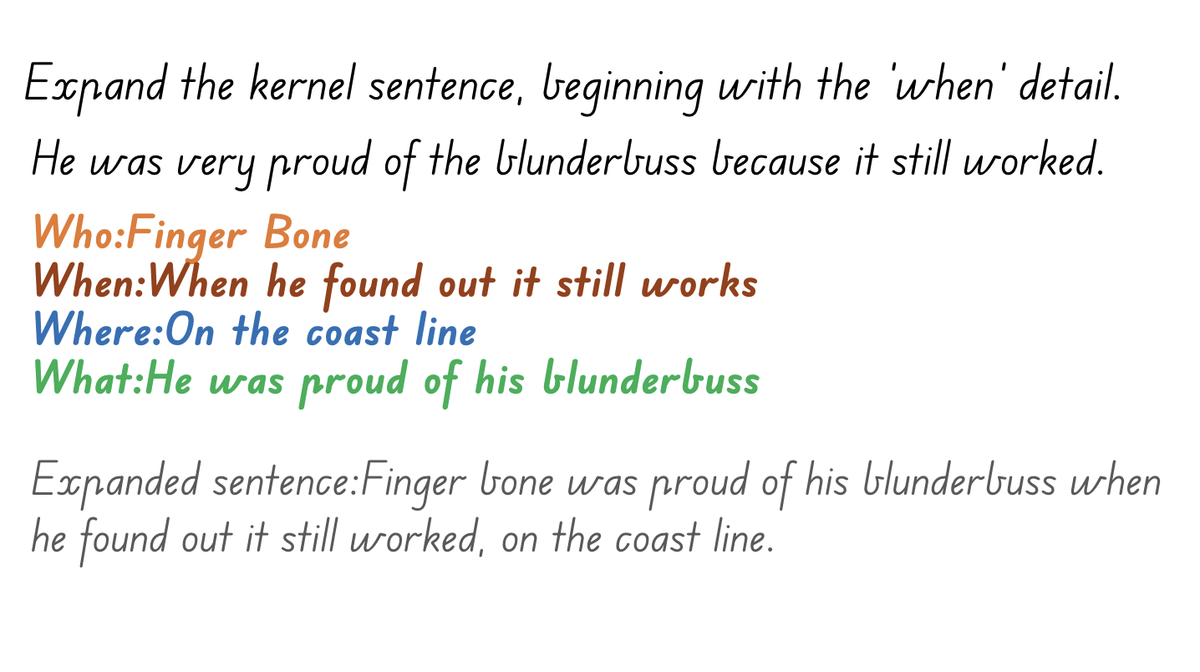 Expand the kernel sentence, beginning with the 'when' detail.

He was very proud of the blunderbuss because it still worked.

Who:Finger Bone
When:When he found out it still works
Where:On the coast line
What:He was proud of his blunderbuss

Expanded sentence:Finger bone was proud of his blunderbuss when he found out it still worked, on the coast line.